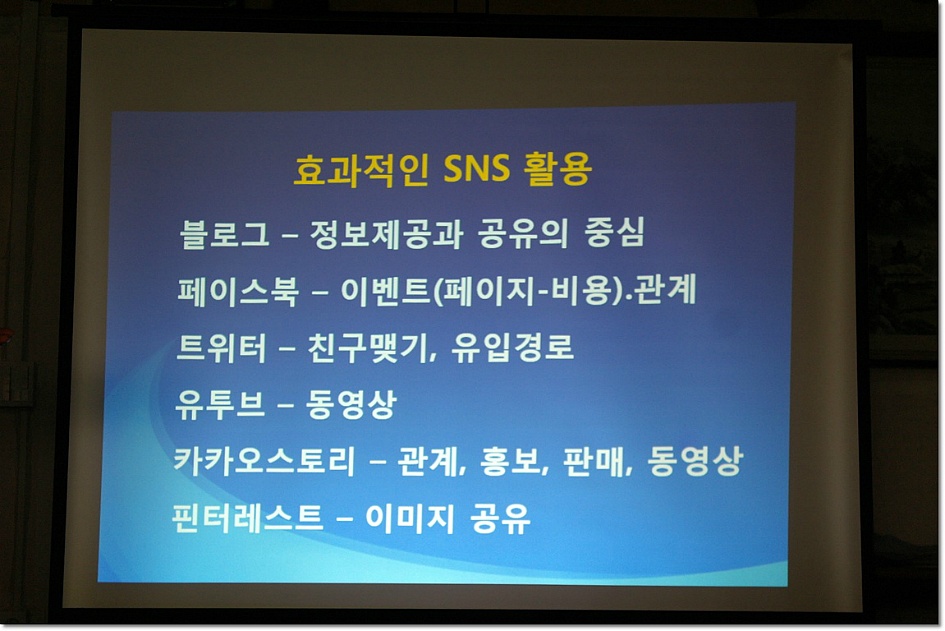 효과적인 SNS 활용

블로그 – 정보제공과 공유의 중심

페이스북 – 이벤트(페이지-비용).관계

트위터 – 친구맺기, 유입경로

유투브 – 동영상

카카오스토리 – 관계, 홍보, 판매, 동영상

핀터레스트 – 이미지 공유